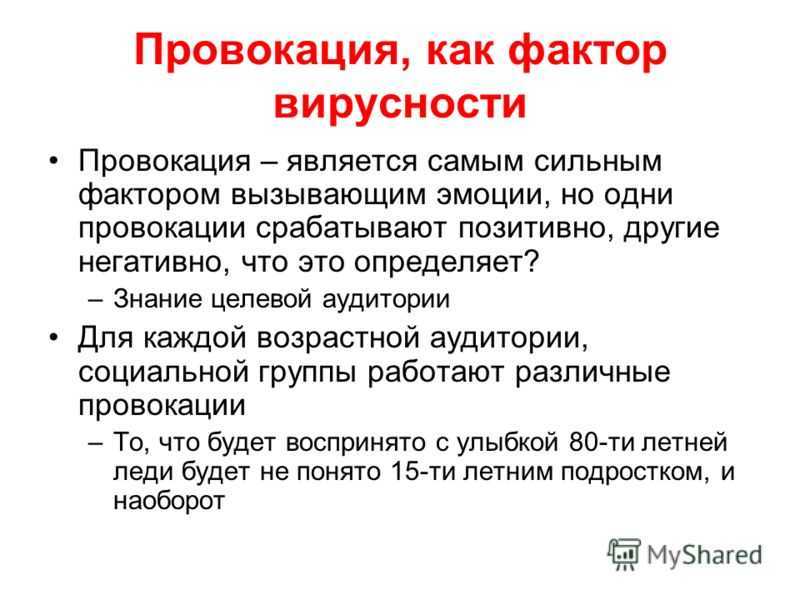 Провокация, как фактор вирусности

• Провокация – является самым сильным фактором вызывающим эмоции, но одни провокации срабатывают позитивно, другие негативно, что это определяет?
– Знание целевой аудитории
• Для каждой возрастной аудитории, социальной группы работают различные провокации
– То, что будет воспринято с улыбкой 80-ти летней леди будет не понято 15-ти летним подростком, и наоборот

MyShared